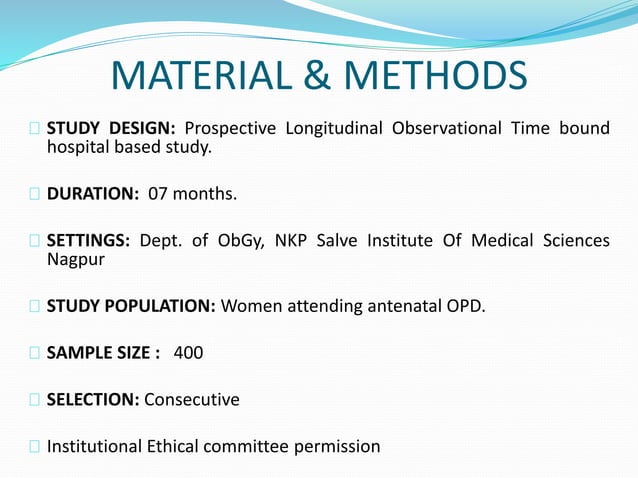 MATERIAL & METHODS

STUDY DESIGN: Prospective Longitudinal Observational Time bound hospital based study.

DURATION: 07 months.

SETTINGS: Dept. of ObGy, NKP Salve Institute Of Medical Sciences Nagpur

STUDY POPULATION: Women attending antenatal OPD.

SAMPLE SIZE : 400

SELECTION: Consecutive

Institutional Ethical committee permission